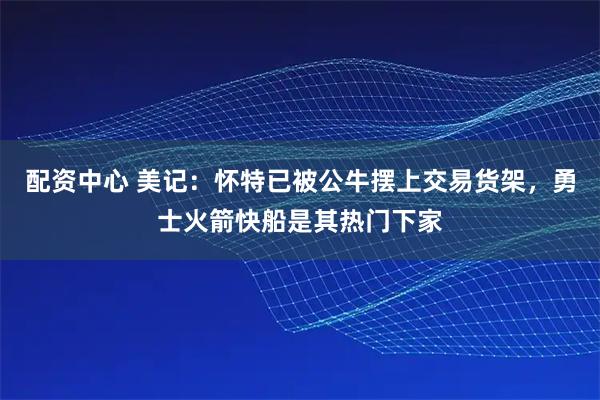 配资中心 美记：怀特已被公牛摆上交易货架，勇士火箭快船是其热门下家